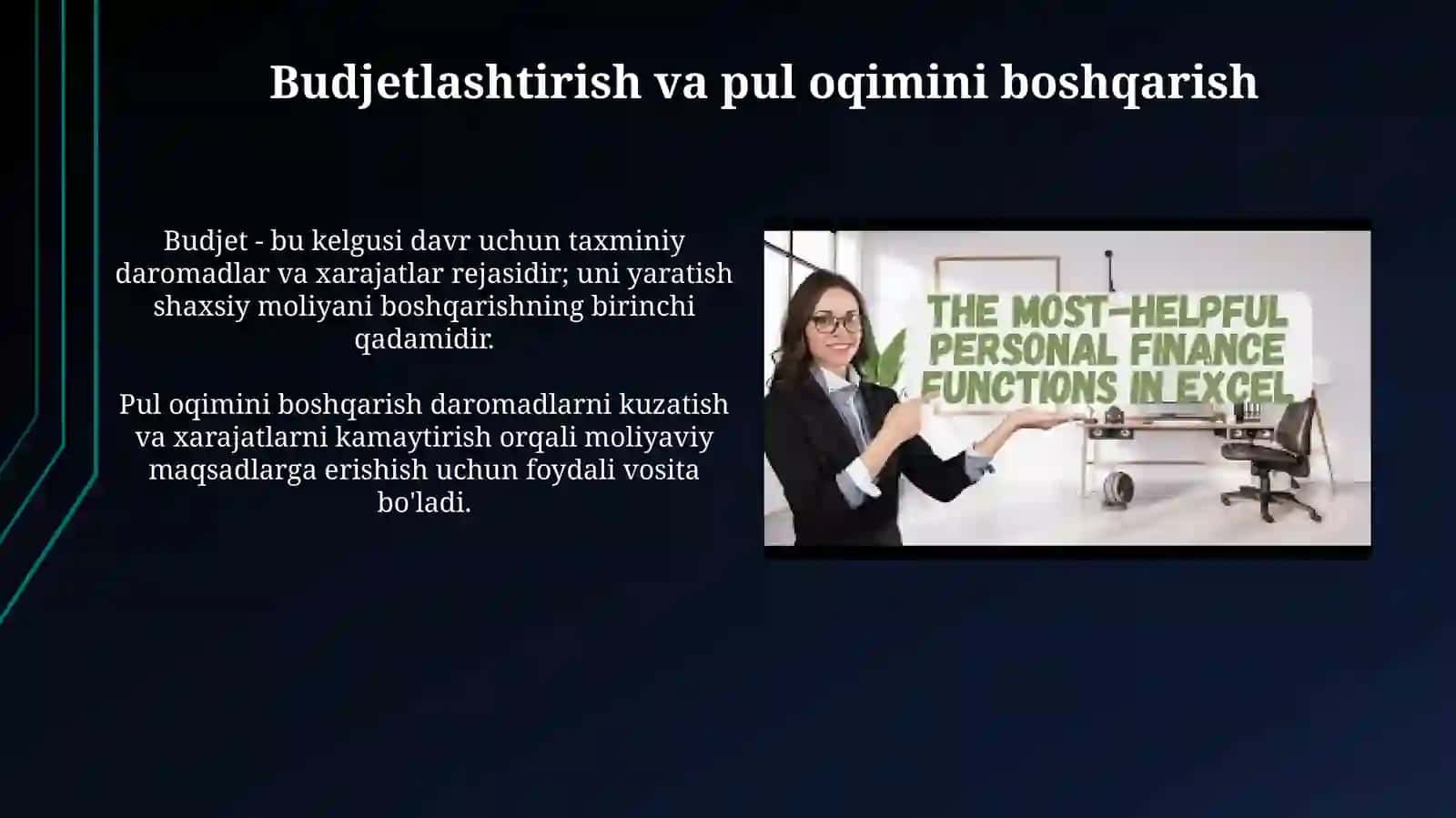 Budjetlashtirish va pul oqimini boshqarish

Budjet - bu kelgusi davr uchun taxminiy daromadlar va xarajatlar rejasidir; uni yaratish shaxsiy moliyani boshqarishning birinchi qadamidir.

Pul oqimini boshqarish daromadlarni kuzatish va xarajatlarni kamaytirish orqali moliyaviy maqsadlarga erishish uchun foydali vosita bo'ladi.

THE MOST-HELPFUL PERSONAL FINANCE FUNCTIONS IN EXCEL